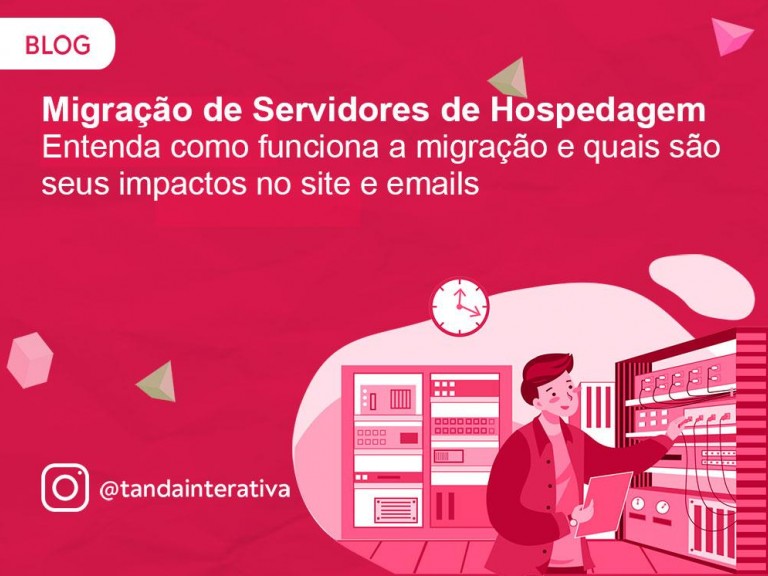 BLOG

Migração de Servidores de Hospedagem
Entenda como funciona a migração e quais são seus impactos no site e emails

@tandainterativa